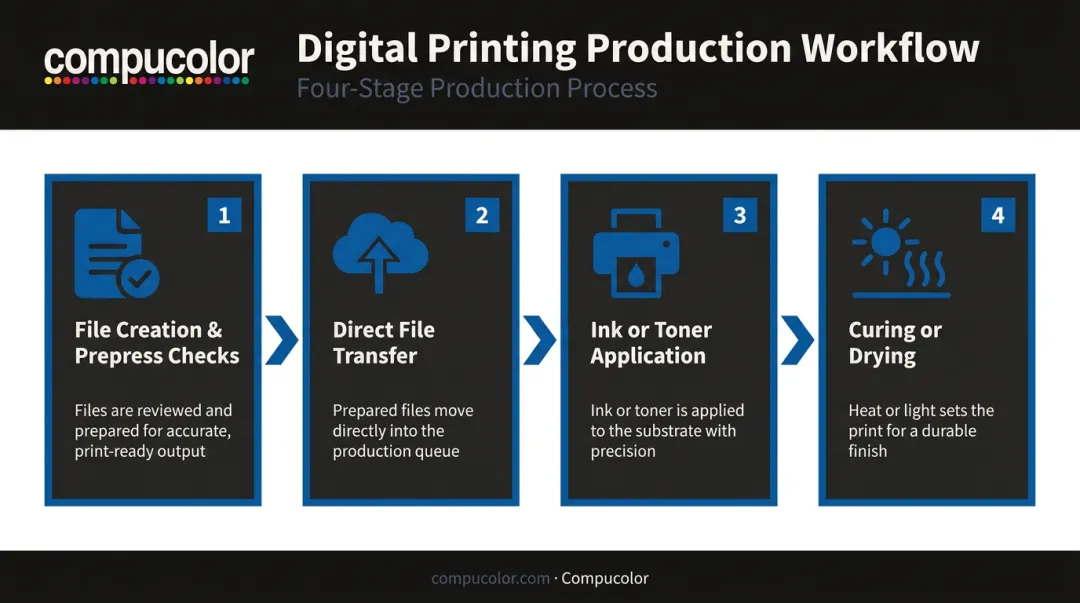 compucolor

Digital Printing Production Workflow

Four-Stage Production Process

1

File Creation & Prepress Checks

Files are reviewed and prepared for accurate, print-ready output

2

Direct File Transfer

Prepared files move directly into the production queue

3

Ink or Toner Application

Ink or toner is applied to the substrate with precision

4

Curing or Drying

Heat or light sets the print for a durable finish

compucolor.com · Compucolor